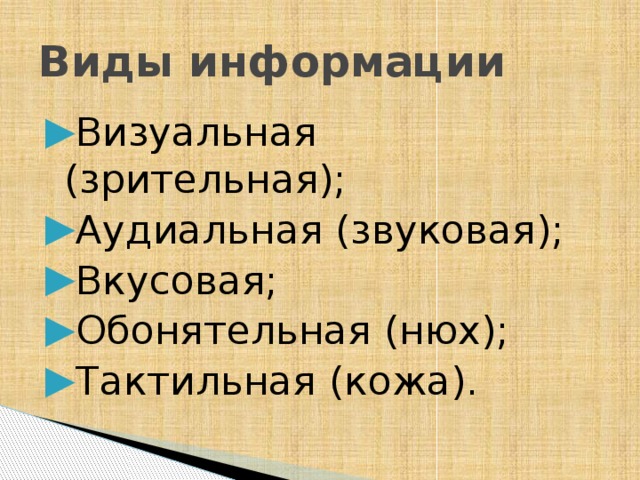 Виды информации

Визуальная (зрительная);

Аудиальная (звуковая);

Вкусовая;

Обонятельная (нюх);

Тактильная (кожа).